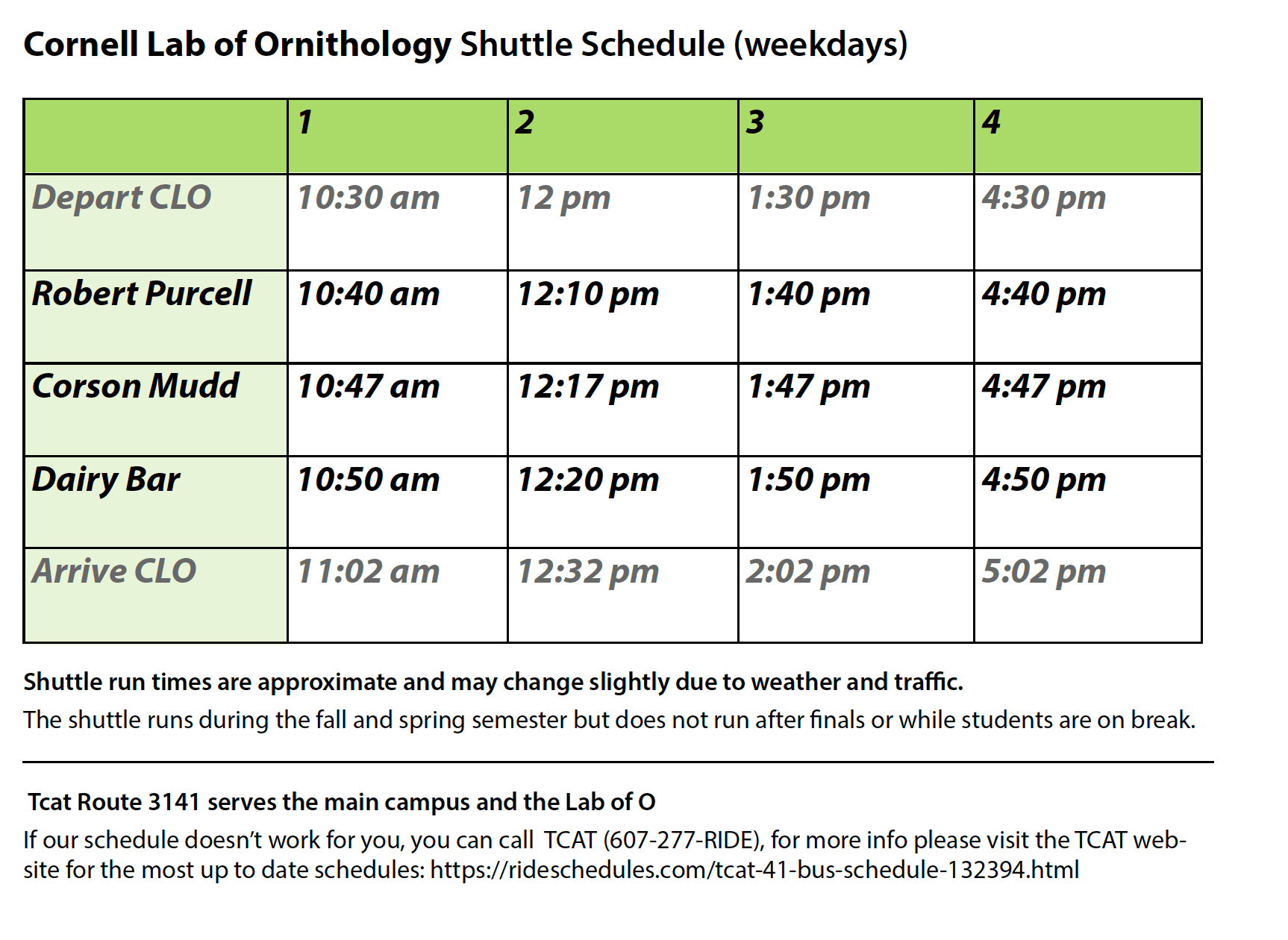 Cornell Lab of Ornithology Shuttle Schedule (weekdays)

| | 1 | 2 | 3 | 4 |
|---|---|---|---|---|
| Depart CLO | 10:30 am | 12 pm | 1:30 pm | 4:30 pm |
| Robert Purcell | 10:40 am | 12:10 pm | 1:40 pm | 4:40 pm |
| Corson Mudd | 10:47 am | 12:17 pm | 1:47 pm | 4:47 pm |
| Dairy Bar | 10:50 am | 12:20 pm | 1:50 pm | 4:50 pm |
| Arrive CLO | 11:02 am | 12:32 pm | 2:02 pm | 5:02 pm |

Shuttle run times are approximate and may change slightly due to weather and traffic.

The shuttle runs during the fall and spring semester but does not run after finals or while students are on break.

Tcat Route 3141 serves the main campus and the Lab of O

If our schedule doesn't work for you, you can call TCAT (607-277-RIDE), for more info please visit the TCAT website for the most up to date schedules: https://rideschedules.com/tcat-41-bus-schedule-132394.html